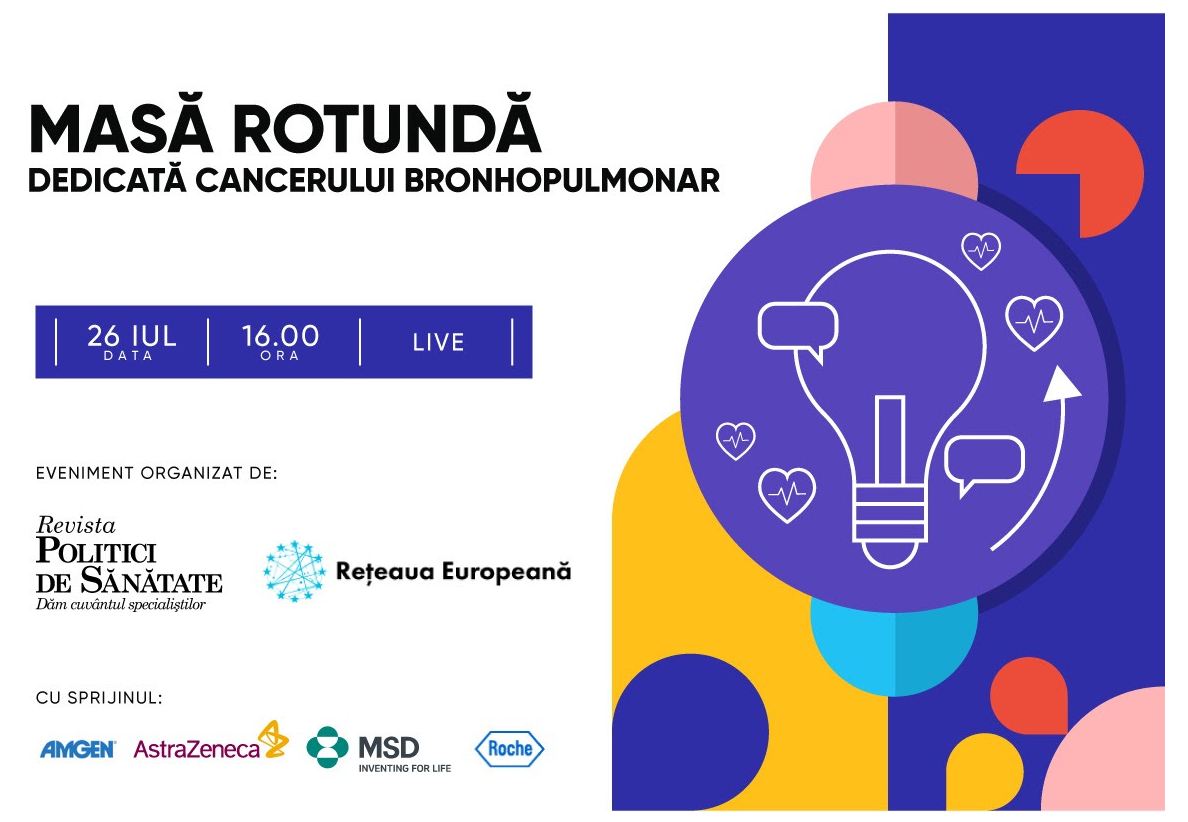 MASĂ ROTUNDĂ
DEDICATĂ CANCERULUI BRONHOPULMONAR

26 IUL
DATA

16.00
ORA

LIVE

EVENIMENT ORGANIZAT DE:

Revista
POLITICI
DE SĂNĂTATE
Dăm cuvântul specialiştilor

Rețeaua Europeană

CU SPRIJINUL:

AMGEN

AstraZeneca

MSD
INVENTING FOR LIFE

Roche